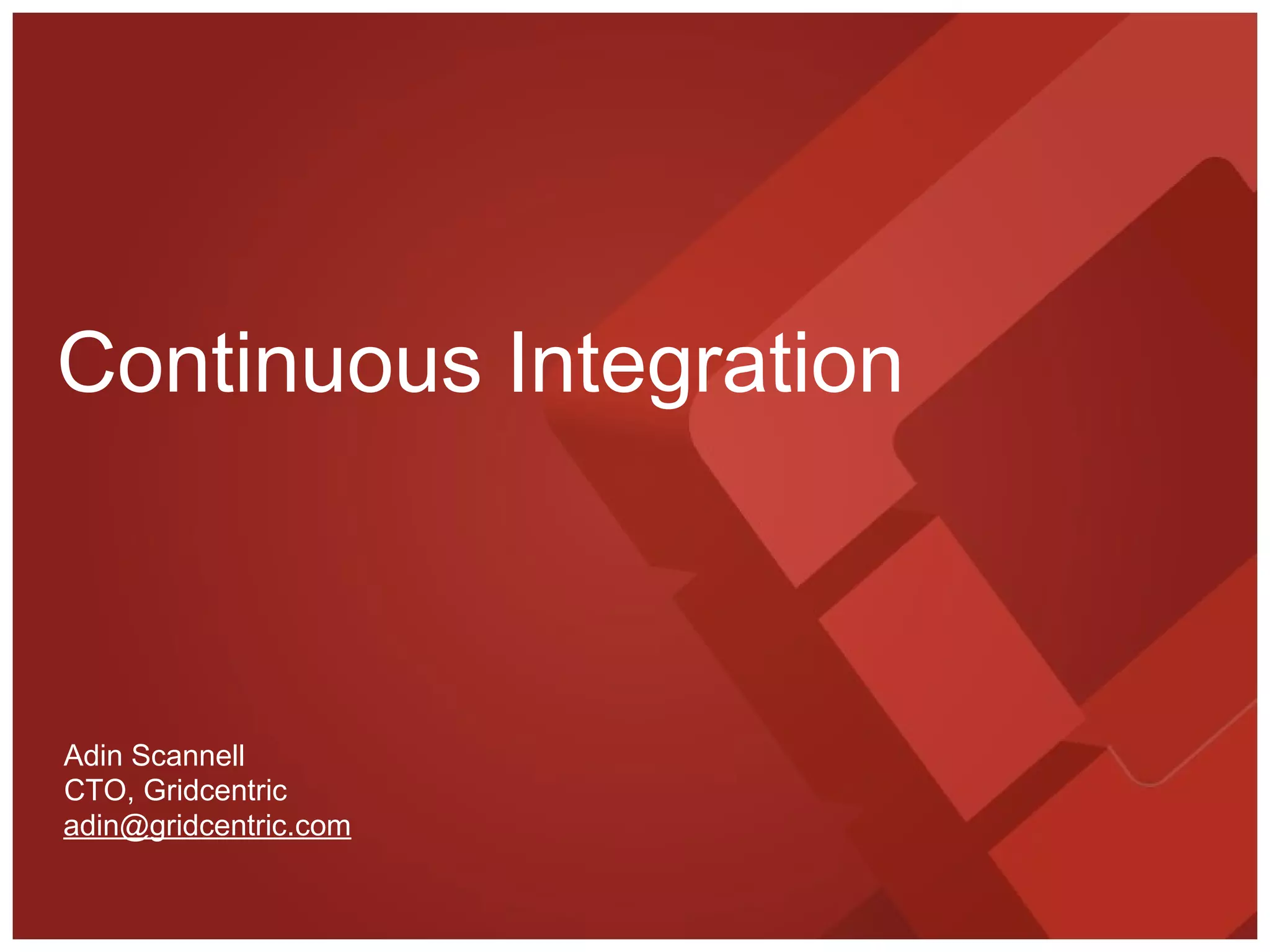 Continuous Integration

Adin Scannell
CTO, Gridcentric
adin@gridcentric.com